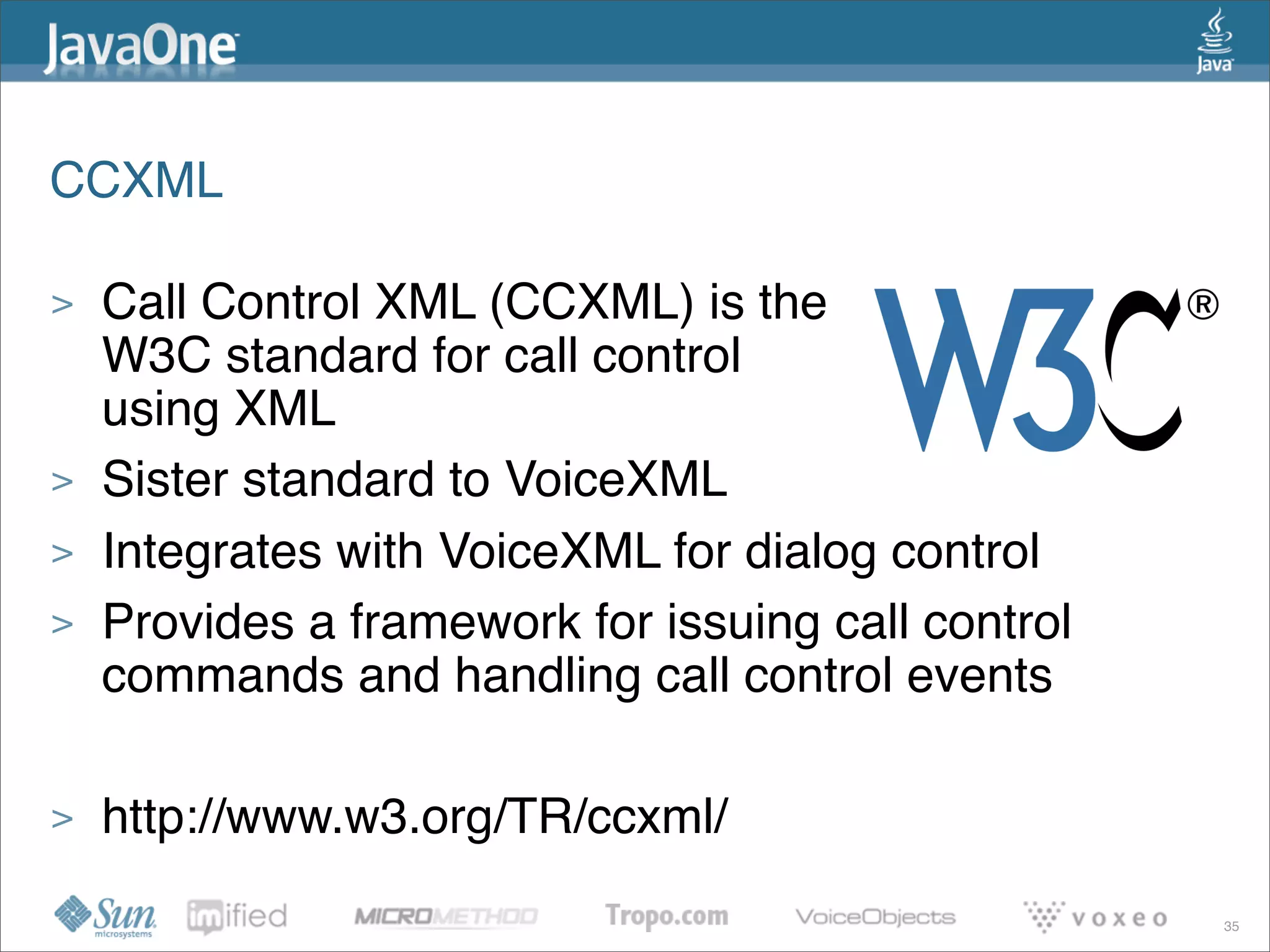 JavaOne

Java

CCXML

> Call Control XML (CCXML) is the W3C standard for call control using XML

W3C®

> Sister standard to VoiceXML

> Integrates with VoiceXML for dialog control

> Provides a framework for issuing call control commands and handling call control events

> http://www.w3.org/TR/ccxml/

Sun microsystems imified MICROMETHOD Tropo.com VoiceObjects voxeo 35